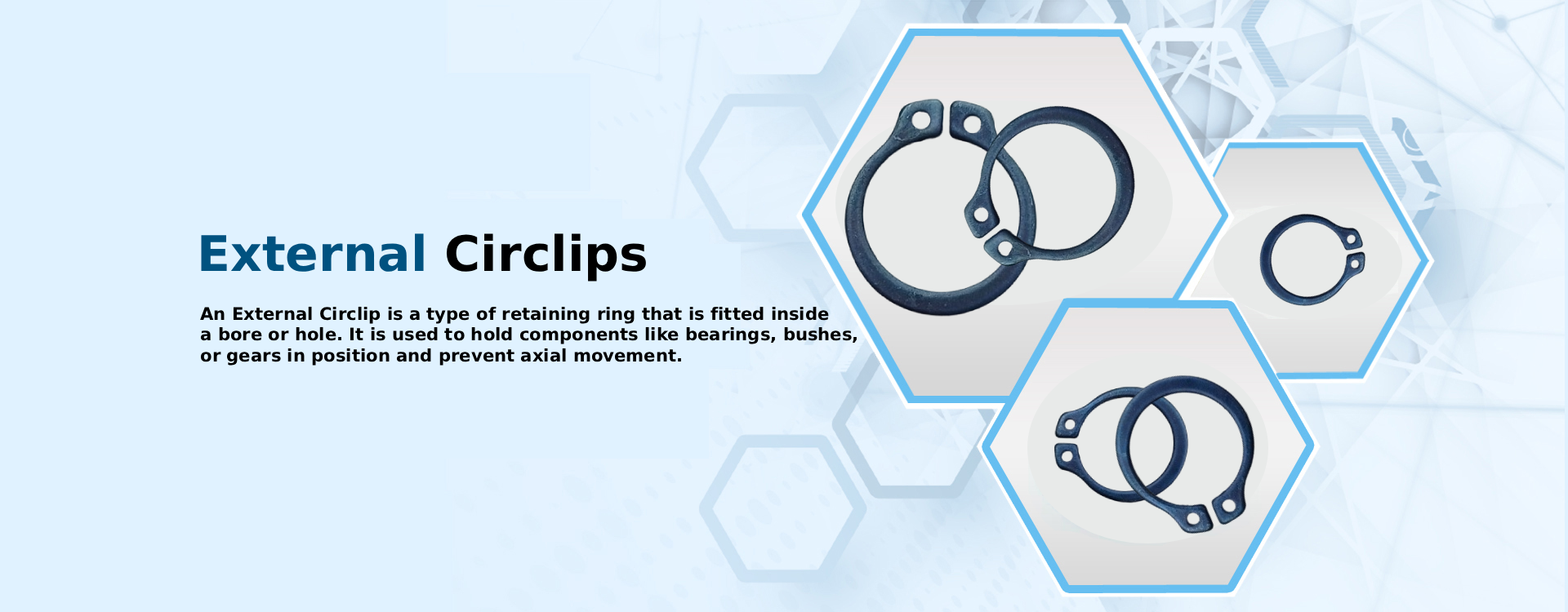 External Circlips

An External Circlip is a type of retaining ring that is fitted inside a bore or hole. It is used to hold components like bearings, bushes, or gears in position and prevent axial movement.